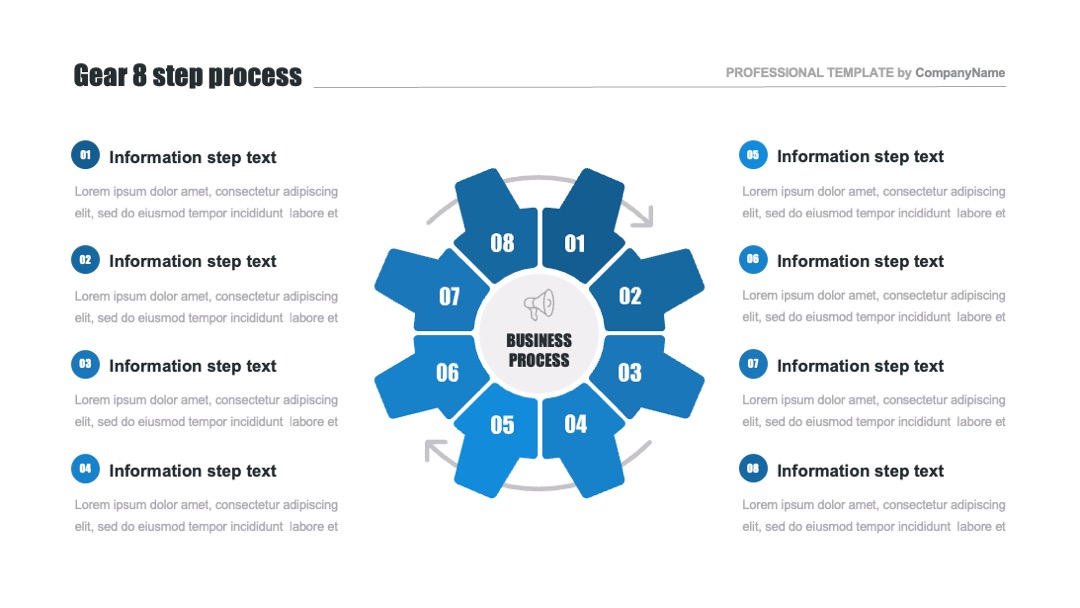 Gear 8 step process

PROFESSIONAL TEMPLATE by CompanyName

01 Information step text

Lorem ipsum dolor amet, consectetur adipiscing elit, sed do eiusmod tempor incididunt labore et

02 Information step text

Lorem ipsum dolor amet, consectetur adipiscing elit, sed do eiusmod tempor incididunt labore et

03 Information step text

Lorem ipsum dolor amet, consectetur adipiscing elit, sed do eiusmod tempor incididunt labore et

04 Information step text

Lorem ipsum dolor amet, consectetur adipiscing elit, sed do eiusmod tempor incididunt labore et

08 01 07 02 BUSINESS PROCESS 06 03 05 04

05 Information step text

Lorem ipsum dolor amet, consectetur adipiscing elit, sed do eiusmod tempor incididunt labore et

06 Information step text

Lorem ipsum dolor amet, consectetur adipiscing elit, sed do eiusmod tempor incididunt labore et

07 Information step text

Lorem ipsum dolor amet, consectetur adipiscing elit, sed do eiusmod tempor incididunt labore et

08 Information step text

Lorem ipsum dolor amet, consectetur adipiscing elit, sed do eiusmod tempor incididunt labore et